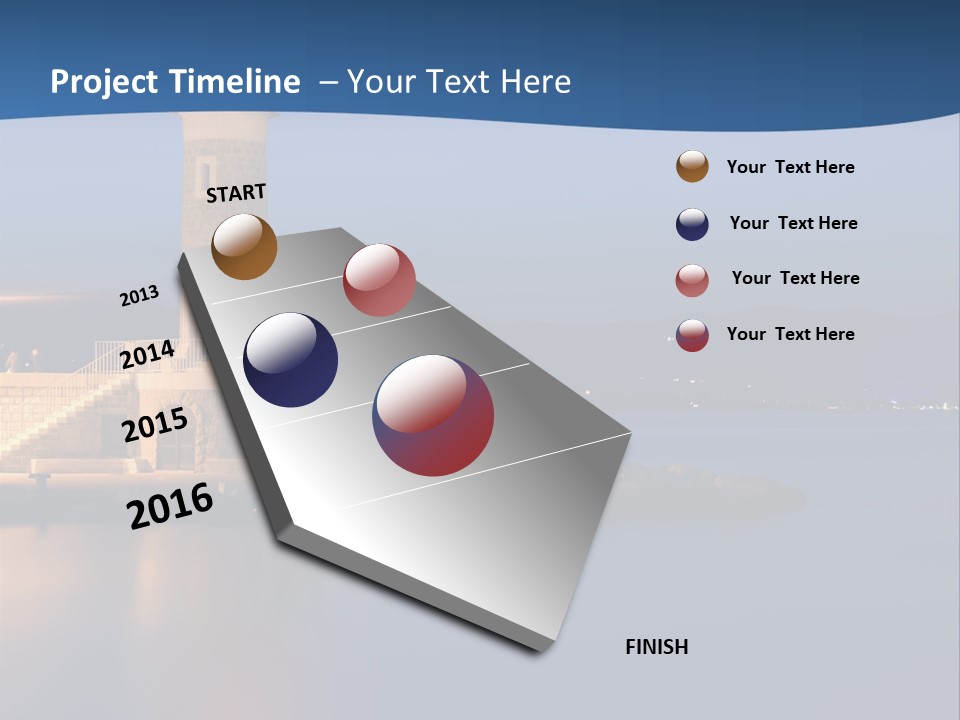 Project Timeline – Your Text Here

START

2013

2014

2015

2016

FINISH

Your Text Here

Your Text Here

Your Text Here

Your Text Here